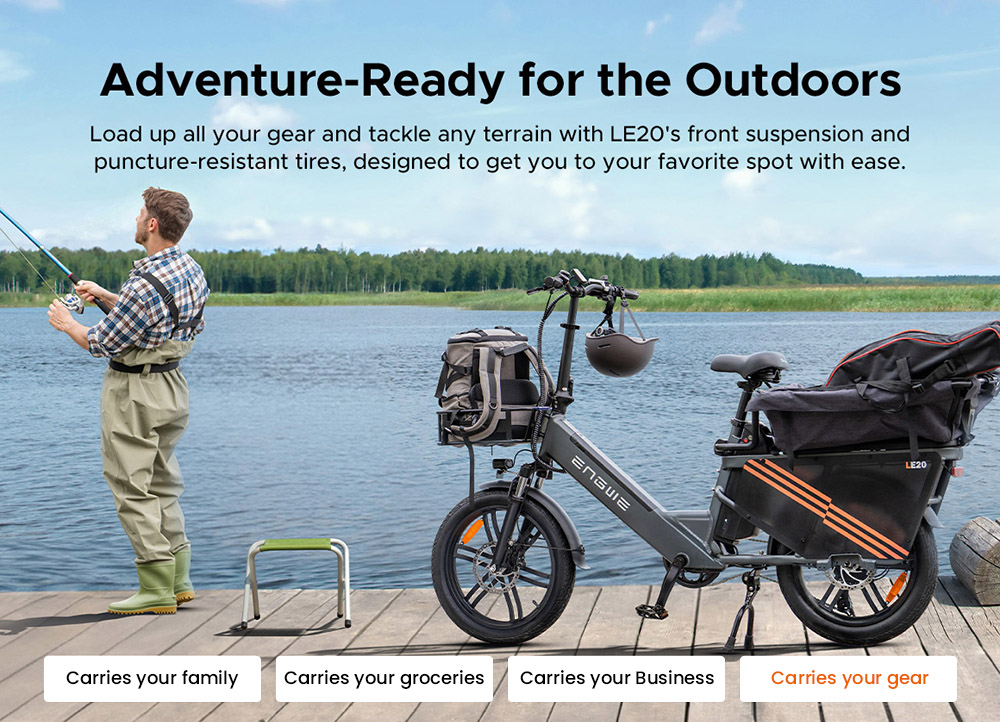 Adventure-Ready for the Outdoors

Load up all your gear and tackle any terrain with LE20's front suspension and puncture-resistant tires, designed to get you to your favorite spot with ease.

ENGWE

LE20

Carries your family

Carries your groceries

Carries your Business

Carries your gear